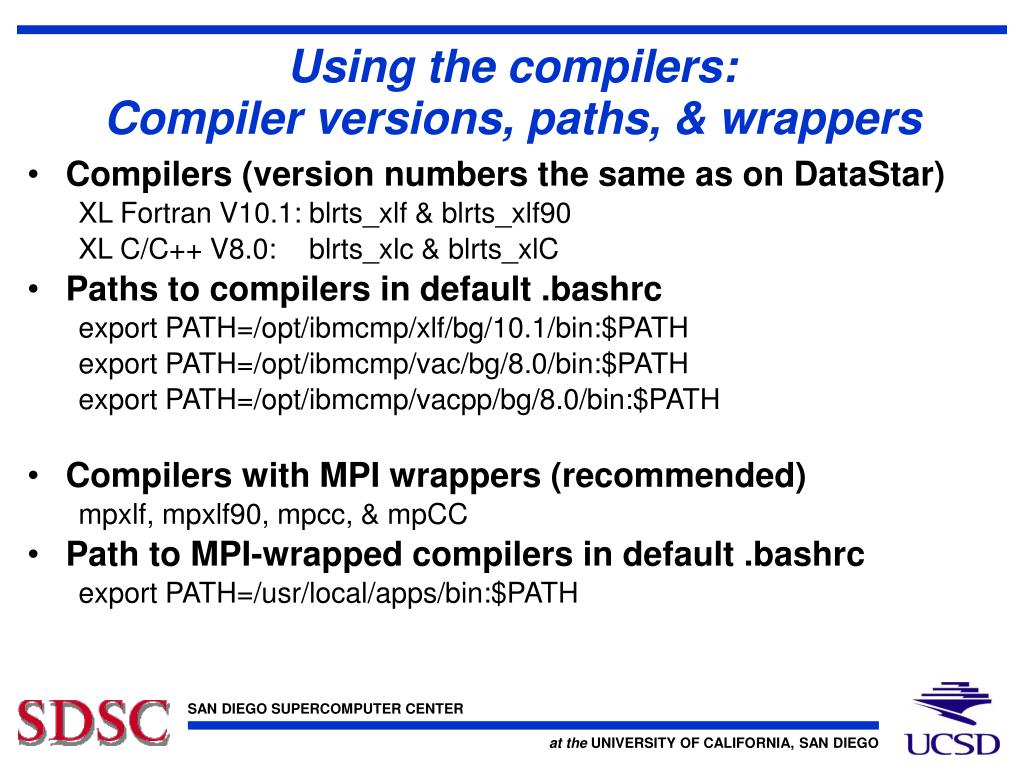 Using the compilers:
Compiler versions, paths, & wrappers

• Compilers (version numbers the same as on DataStar)
XL Fortran V10.1: blrts_xlf & blrts_xlf90
XL C/C++ V8.0: blrts_xlc & blrts_xlC

• Paths to compilers in default .bashrc
export PATH=/opt/ibmcmp/xlf/bg/10.1/bin:$PATH
export PATH=/opt/ibmcmp/vac/bg/8.0/bin:$PATH
export PATH=/opt/ibmcmp/vacpp/bg/8.0/bin:$PATH

• Compilers with MPI wrappers (recommended)
mpxlf, mpxlf90, mpcc, & mpCC

• Path to MPI-wrapped compilers in default .bashrc
export PATH=/usr/local/apps/bin:$PATH

SDSC
SAN DIEGO SUPERCOMPUTER CENTER
at the UNIVERSITY OF CALIFORNIA, SAN DIEGO
UCSD